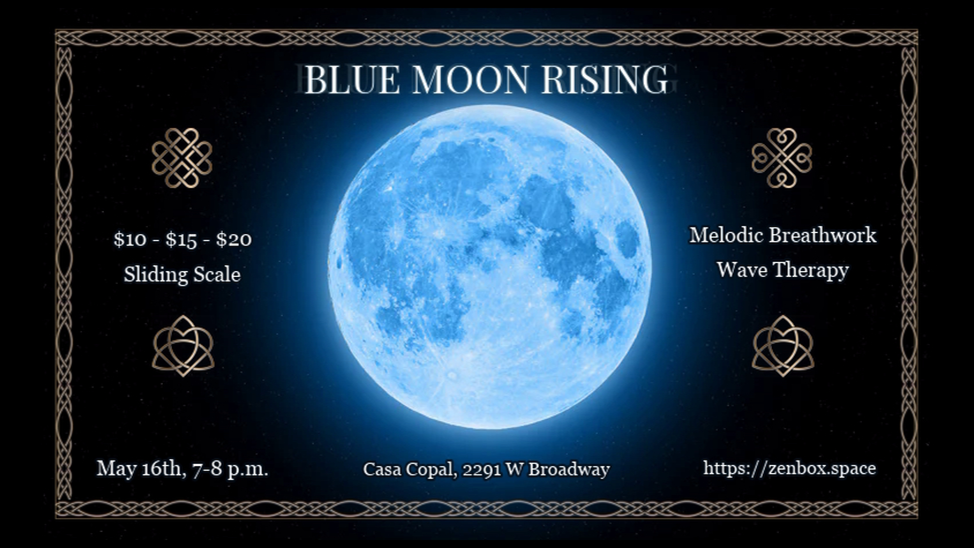 BLUE MOON RISING

\$10 - \$15 - \$20
Sliding Scale

Melodic Breathwork
Wave Therapy

May 16th, 7-8 p.m.

Casa Copal, 2291 W Broadway

https://zenbox.space